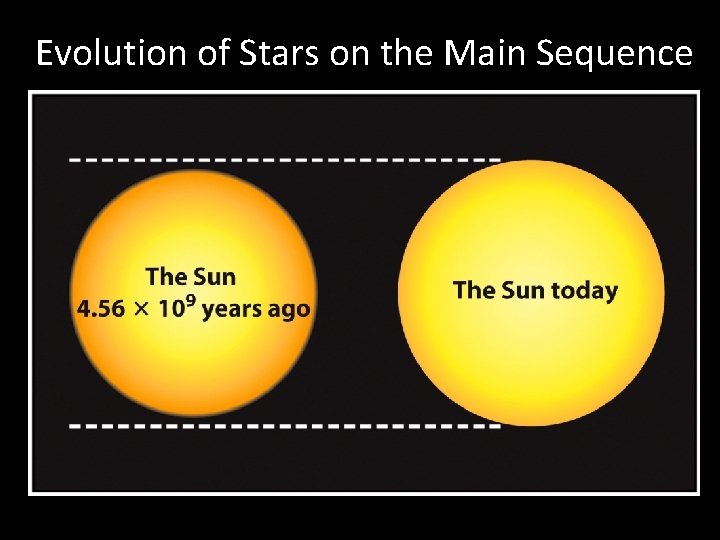 Evolution of Stars on the Main Sequence

The Sun
$4.56 \times 10^9$ years ago

The Sun today